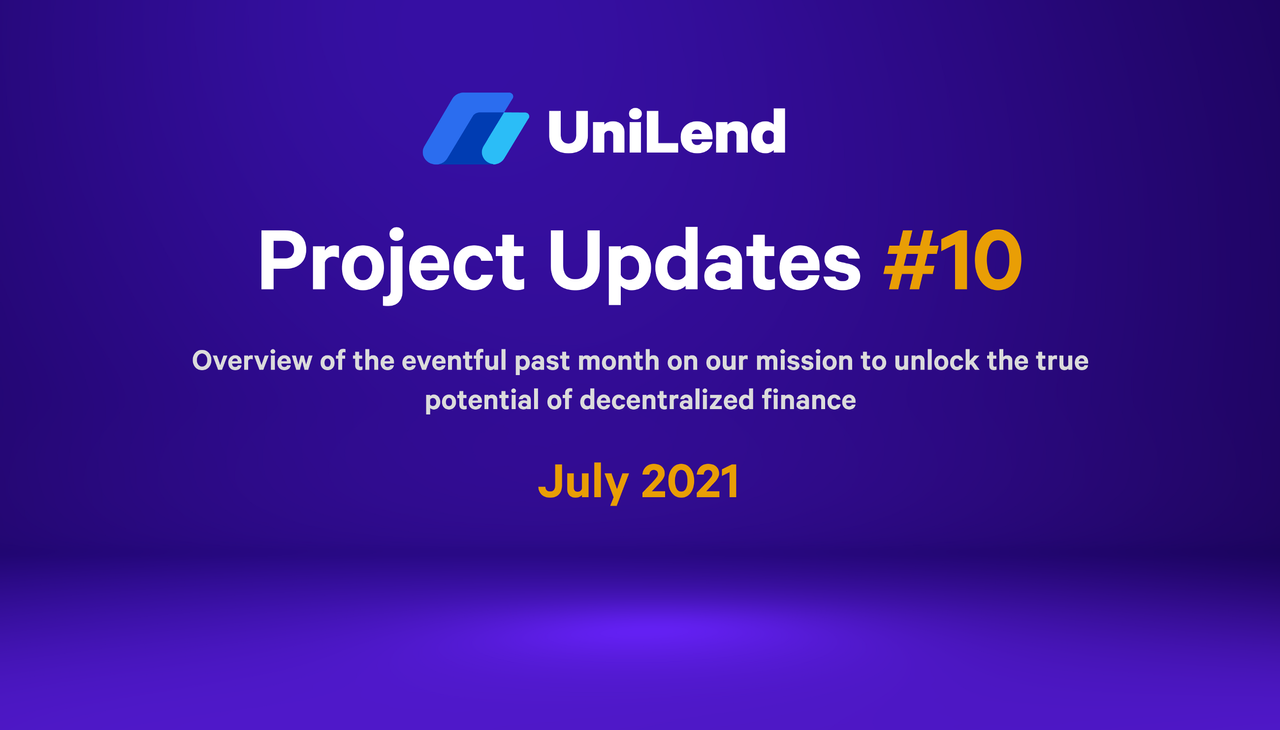 UniLend

Project Updates #10

Overview of the eventful past month on our mission to unlock the true potential of decentralized finance

July 2021